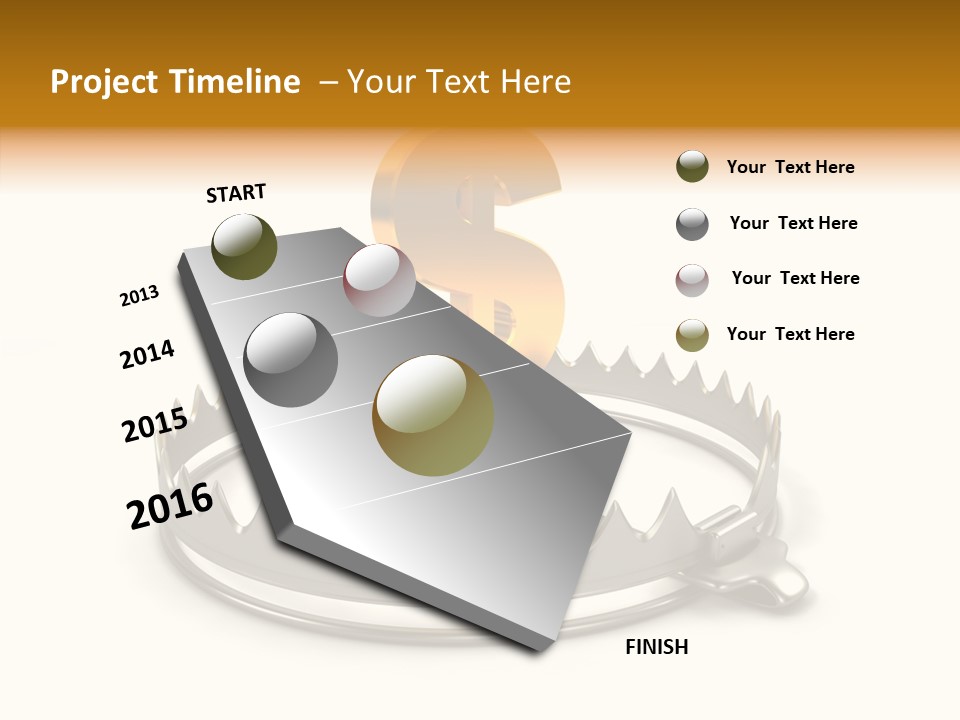 Project Timeline – Your Text Here

START

2013

2014

2015

2016

FINISH

Your Text Here

Your Text Here

Your Text Here

Your Text Here